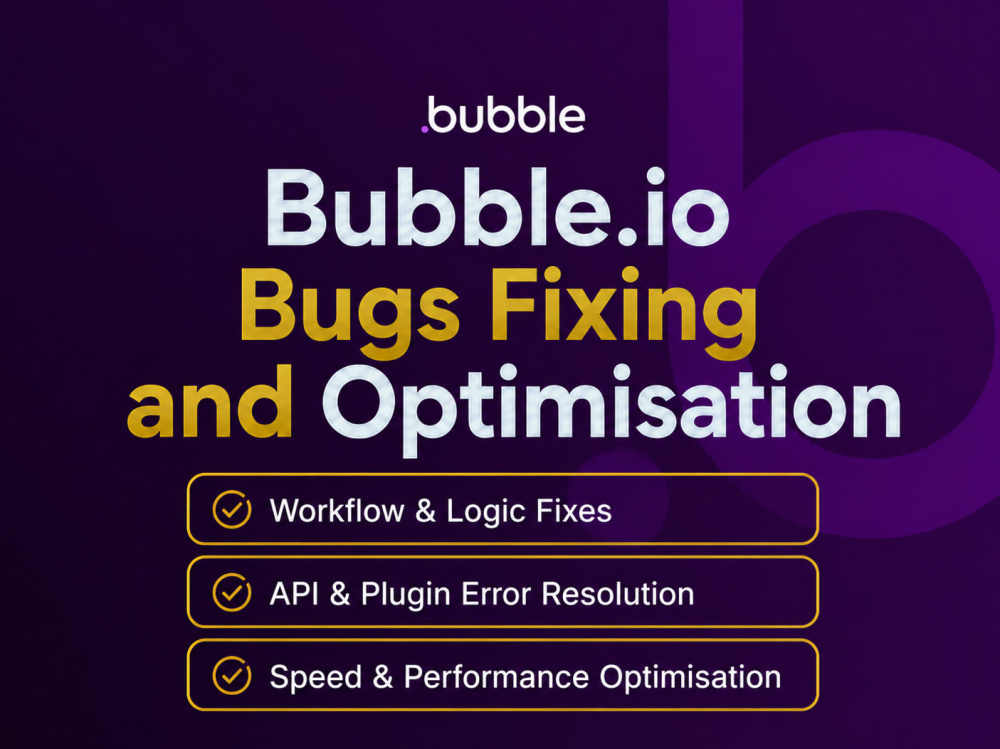 .bubble

Bubble.io Bugs Fixing and Optimisation

✓ Workflow & Logic Fixes

✓ API & Plugin Error Resolution

✓ Speed & Performance Optimisation